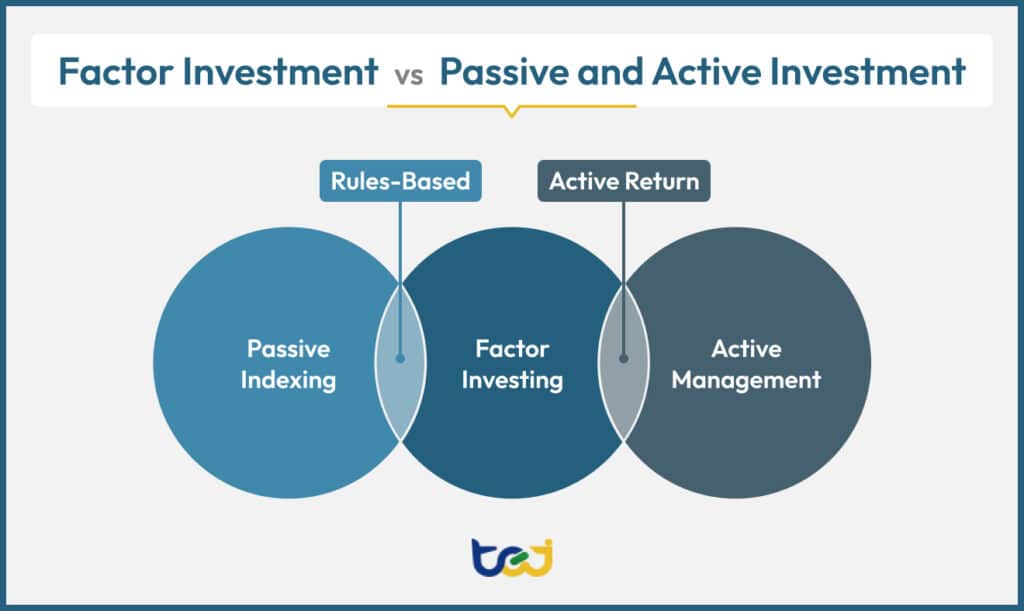 Factor Investment vs Passive and Active Investment

Rules-Based

Active Return

Passive Indexing

Factor Investing

Active Management

tej